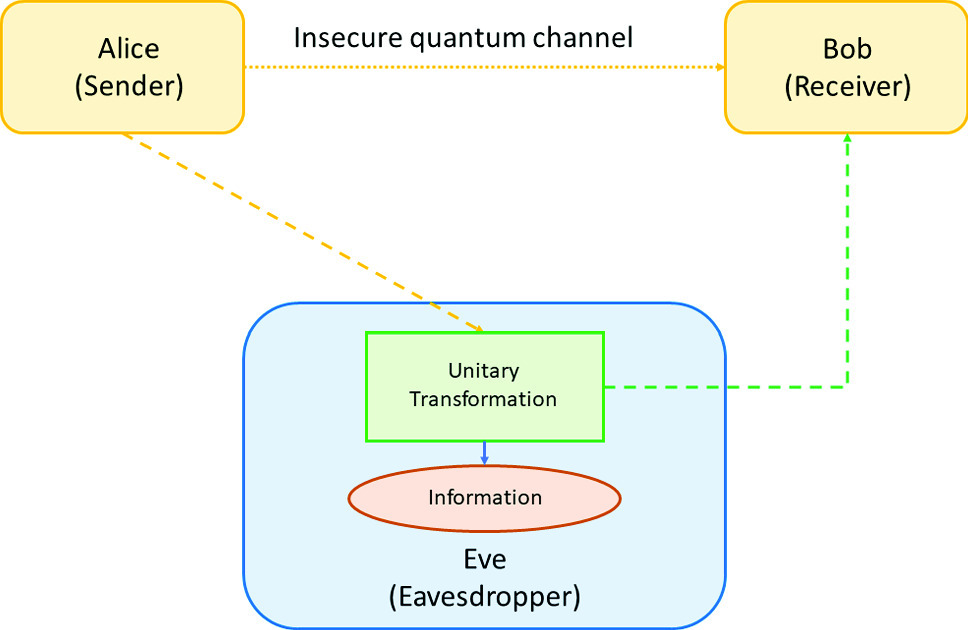 Alice
(Sender)

Insecure quantum channel

Bob
(Receiver)

Unitary
Transformation

Information

Eve
(Eavesdropper)